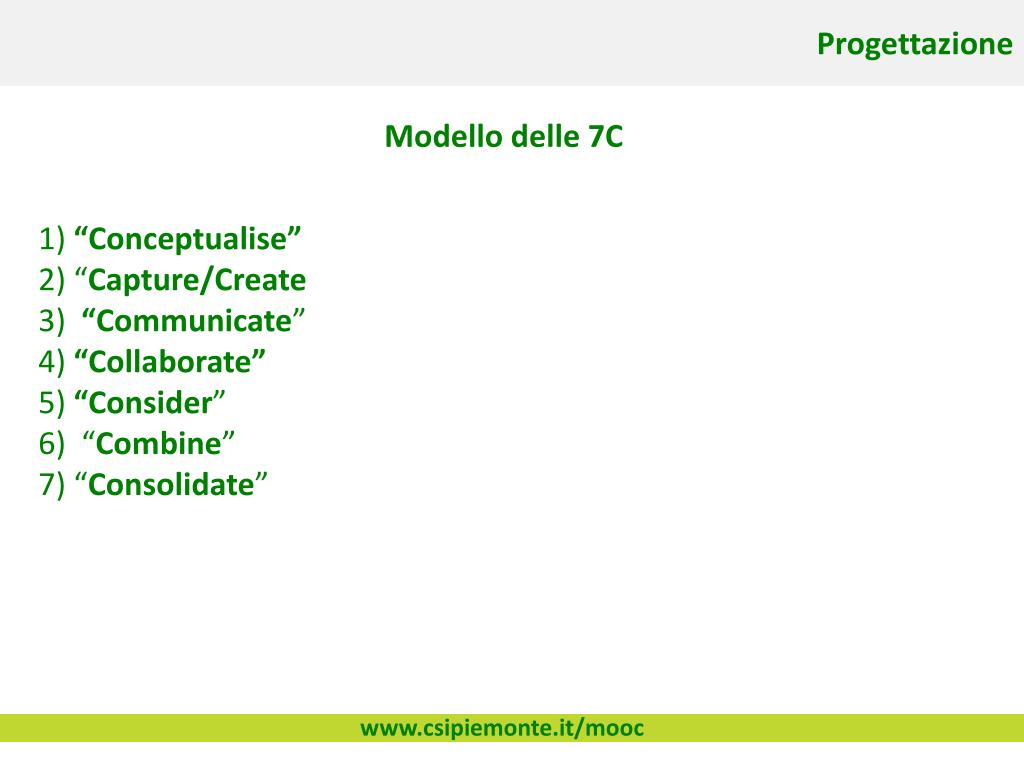 Progettazione

Modello delle 7C

1) “Conceptualise”
2) “Capture/Create
3) “Communicate”
4) “Collaborate”
5) “Consider”
6) “Combine”
7) “Consolidate”

www.csipiemonte.it/mooc